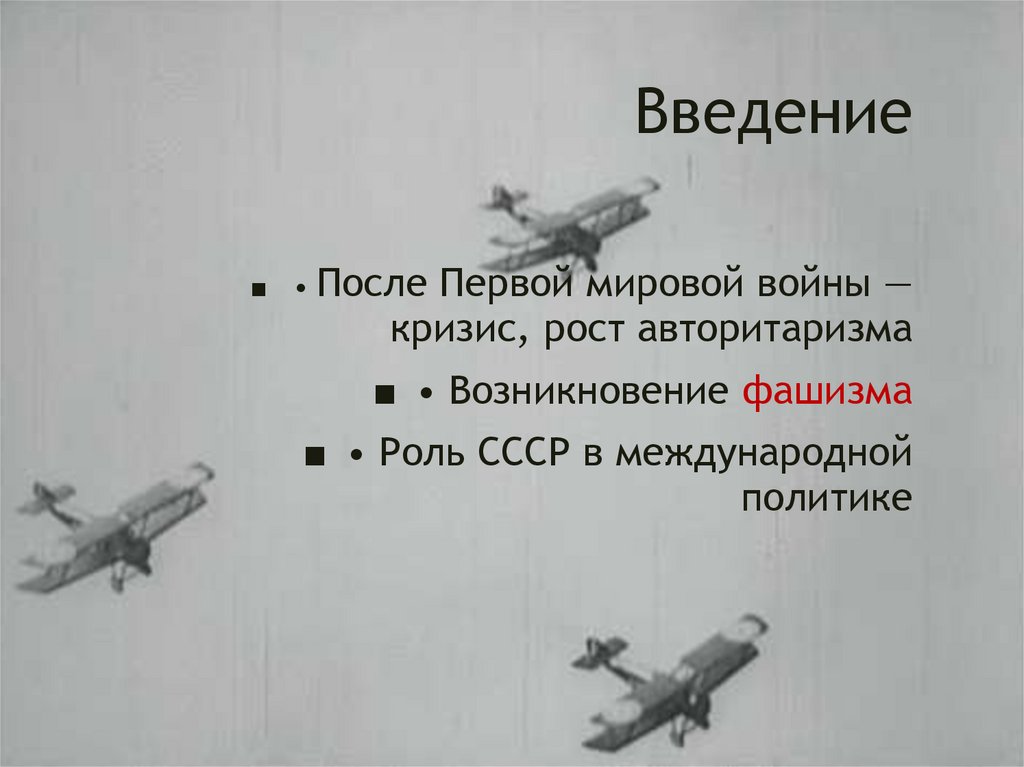 Введение

■ • После Первой мировой войны — кризис, рост авторитаризма

■ • Возникновение фашизма

■ • Роль СССР в международной политике